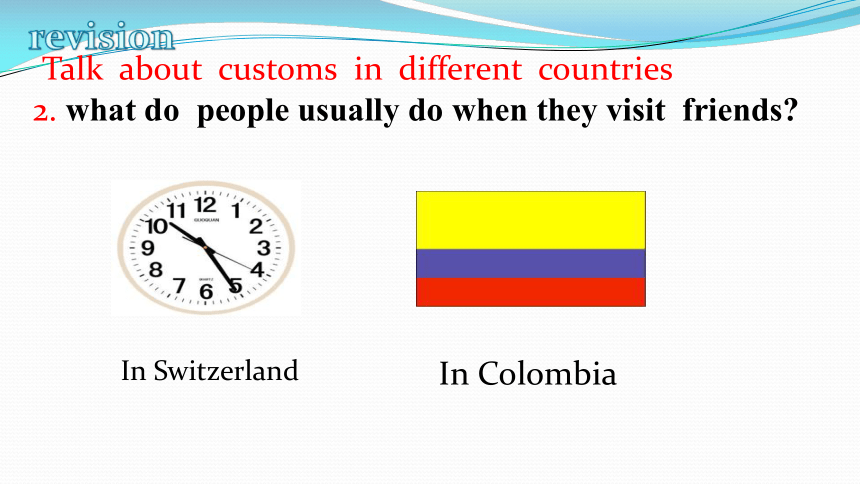 revision
Talk about customs in different countries
2. what do people usually do when they visit friends?

11 12 1
10 2
9 3
8 4
7 6 5
GUOQUAN
QUARTZ

In Switzerland

In Colombia